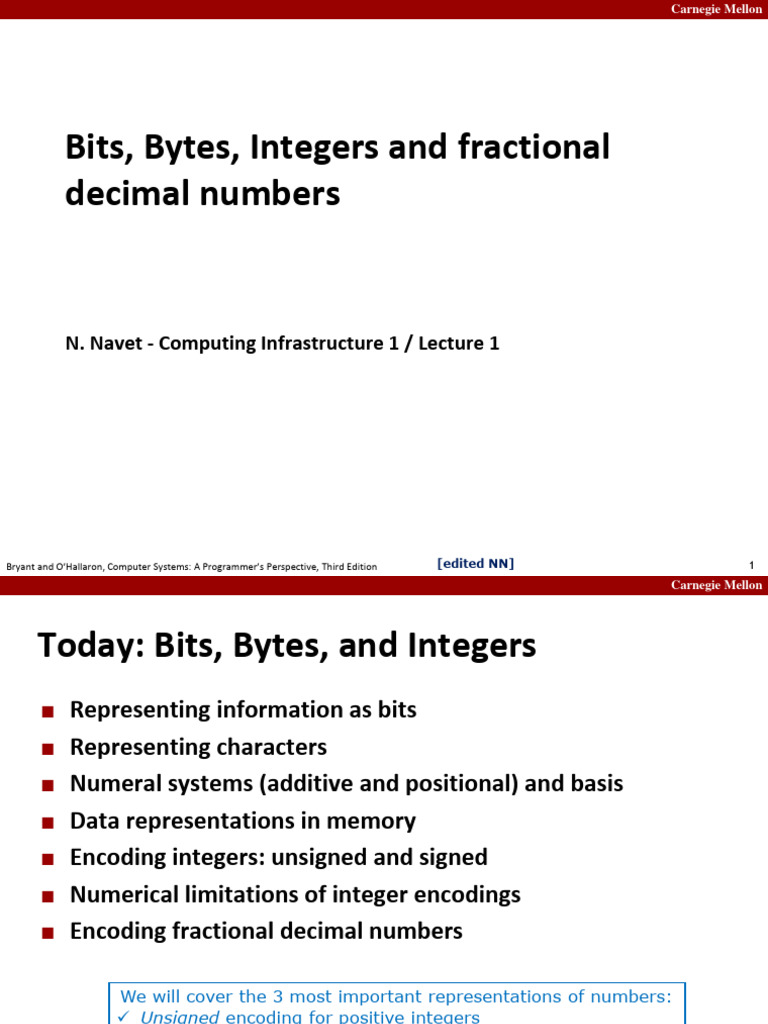 Carnegie Mellon

Bits, Bytes, Integers and fractional decimal numbers

N. Navet - Computing Infrastructure 1 / Lecture 1

Bryant and O'Hallaron, Computer Systems: A Programmer's Perspective, Third Edition

[edited NN]

1

Carnegie Mellon

Today: Bits, Bytes, and Integers

■ Representing information as bits
■ Representing characters
■ Numeral systems (additive and positional) and basis
■ Data representations in memory
■ Encoding integers: unsigned and signed
■ Numerical limitations of integer encodings
■ Encoding fractional decimal numbers

We will cover the 3 most important representations of numbers:
✓ Unsigned encoding for positive integers